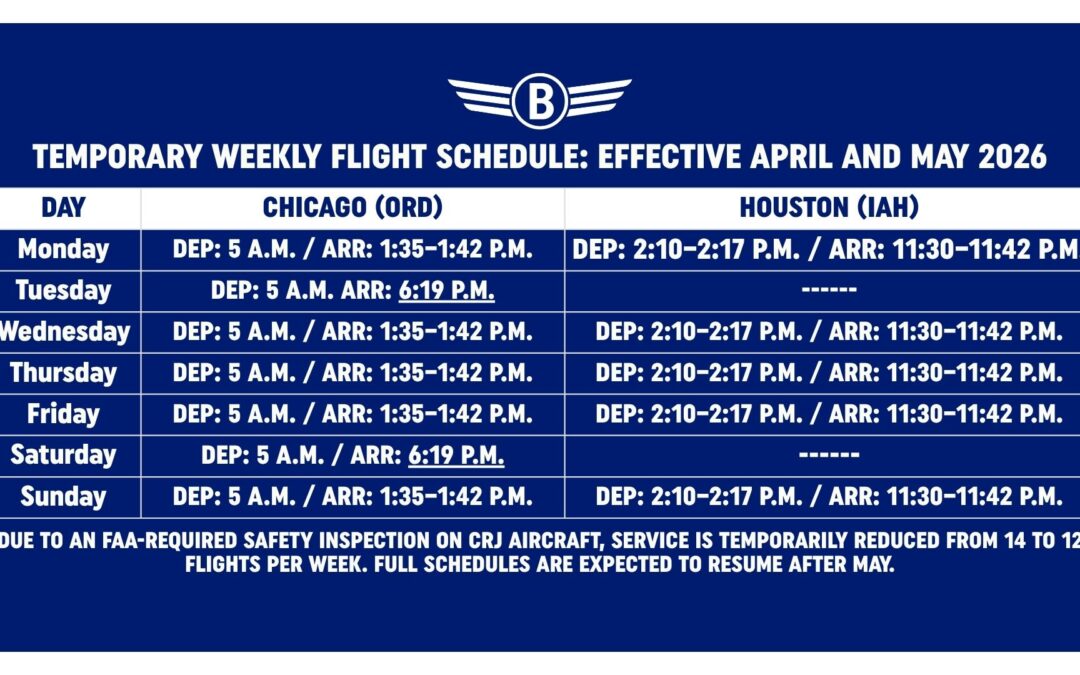 B

TEMPORARY WEEKLY FLIGHT SCHEDULE: EFFECTIVE APRIL AND MAY 2026

| DAY | CHICAGO (ORD) | HOUSTON (IAH) |
|---|---|---|
| Monday | DEP: 5 A.M. / ARR: 1:35–1:42 P.M. | DEP: 2:10–2:17 P.M. / ARR: 11:30–11:42 P.M |
| Tuesday | DEP: 5 A.M. ARR: 6:19 P.M. | ------ |
| Wednesday | DEP: 5 A.M. / ARR: 1:35–1:42 P.M. | DEP: 2:10–2:17 P.M. / ARR: 11:30–11:42 P.M. |
| Thursday | DEP: 5 A.M. / ARR: 1:35–1:42 P.M. | DEP: 2:10–2:17 P.M. / ARR: 11:30–11:42 P.M. |
| Friday | DEP: 5 A.M. / ARR: 1:35–1:42 P.M. | DEP: 2:10–2:17 P.M. / ARR: 11:30–11:42 P.M. |
| Saturday | DEP: 5 A.M. / ARR: 6:19 P.M. | ------ |
| Sunday | DEP: 5 A.M. / ARR: 1:35–1:42 P.M. | DEP: 2:10–2:17 P.M. / ARR: 11:30–11:42 P.M. |

DUE TO AN FAA-REQUIRED SAFETY INSPECTION ON CRJ AIRCRAFT, SERVICE IS TEMPORARILY REDUCED FROM 14 TO 12 FLIGHTS PER WEEK. FULL SCHEDULES ARE EXPECTED TO RESUME AFTER MAY.